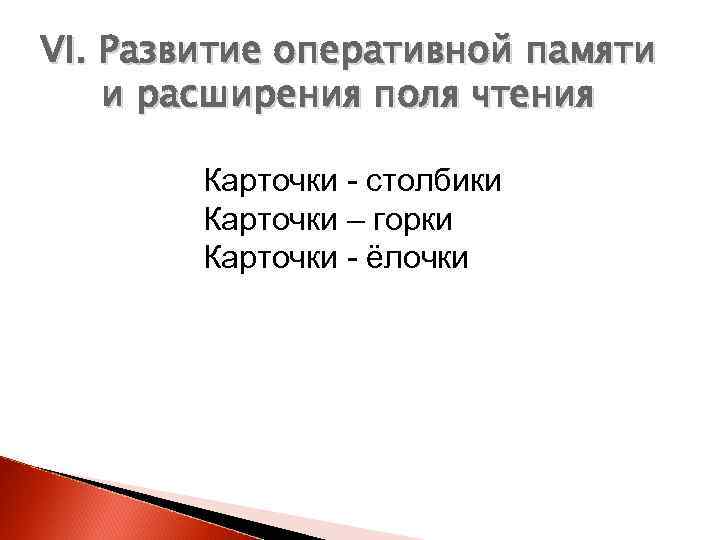 VI. Развитие оперативной памяти и расширения поля чтения

Карточки - столбики
Карточки – горки
Карточки - ёлочки